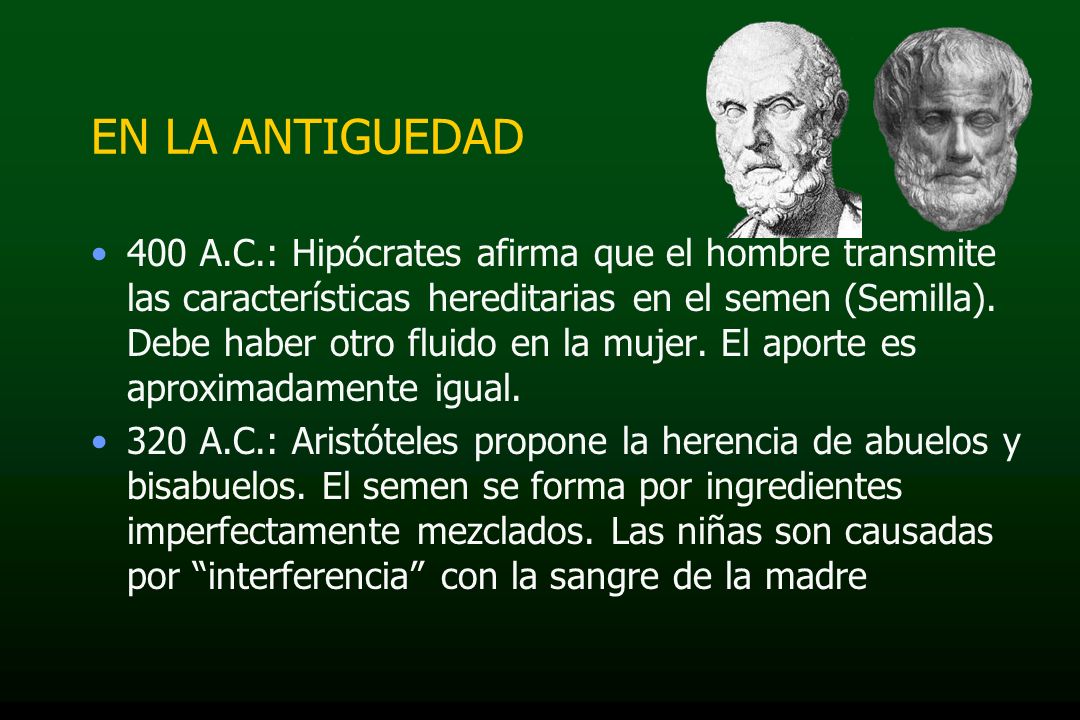 EN LA ANTIGUEDAD

• 400 A.C.: Hipócrates afirma que el hombre transmite las características hereditarias en el semen (Semilla). Debe haber otro fluido en la mujer. El aporte es aproximadamente igual.

• 320 A.C.: Aristóteles propone la herencia de abuelos y bisabuelos. El semen se forma por ingredientes imperfectamente mezclados. Las niñas son causadas por “interferencia” con la sangre de la madre